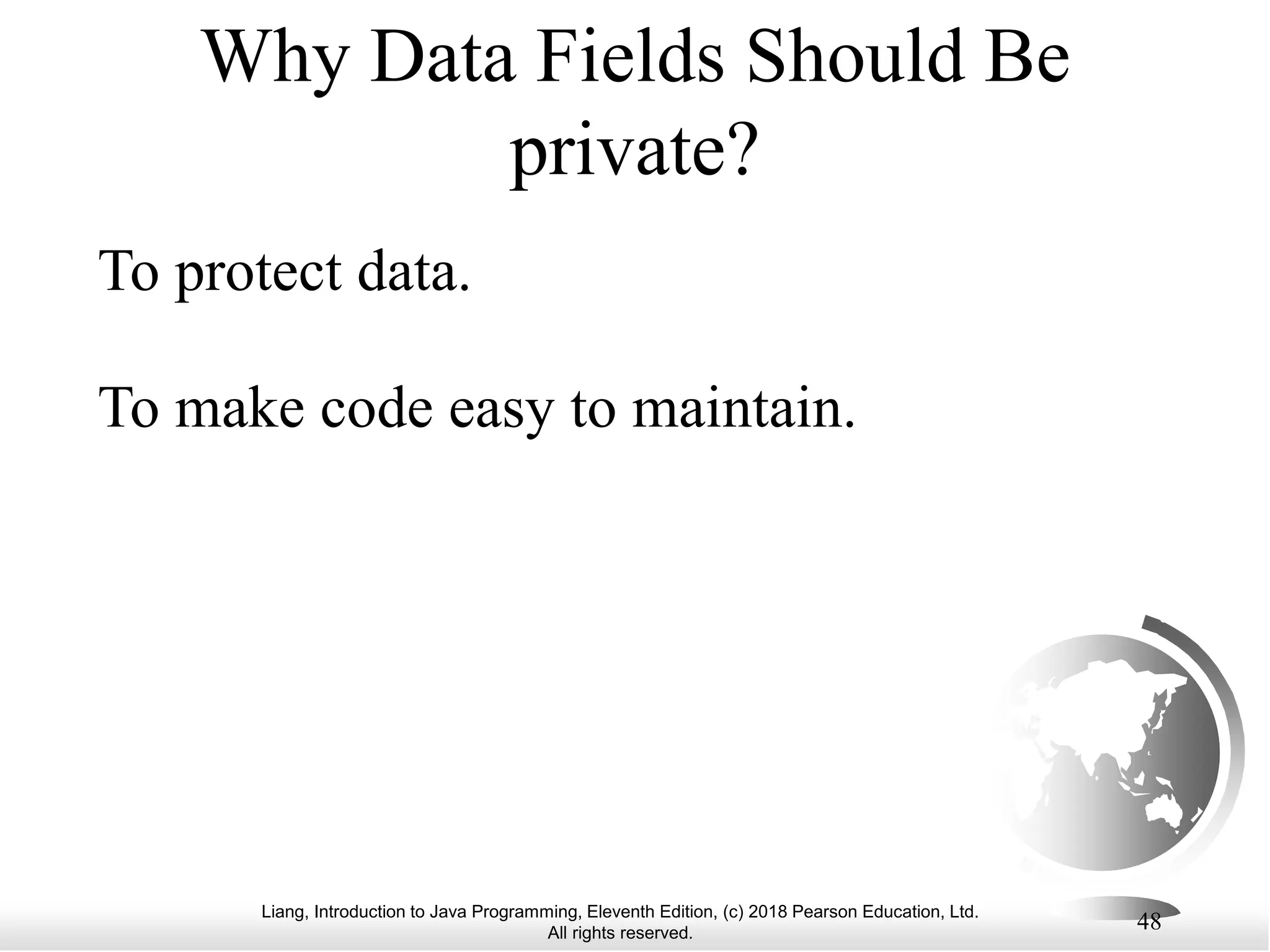 Why Data Fields Should Be private?

To protect data.

To make code easy to maintain.

Liang, Introduction to Java Programming, Eleventh Edition, (c) 2018 Pearson Education, Ltd. All rights reserved.

48